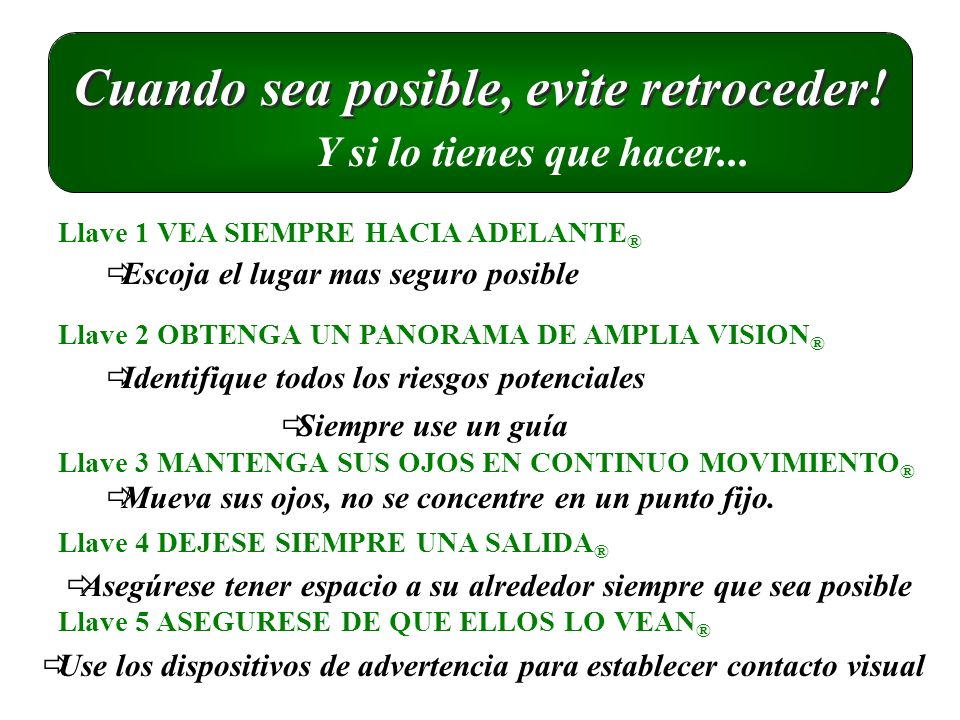 Cuando sea posible, evite retroceder!
Y si lo tienes que hacer...

Llave 1 VEA SIEMPRE HACIA ADELANTE®

⇨Escoja el lugar mas seguro posible

Llave 2 OBTENGA UN PANORAMA DE AMPLIA VISION®

⇨Identifique todos los riesgos potenciales

⇨Siempre use un guía

Llave 3 MANTENGA SUS OJOS EN CONTINUO MOVIMIENTO®

⇨Mueva sus ojos, no se concentre en un punto fijo.

Llave 4 DEJESE SIEMPRE UNA SALIDA®

⇨Asegúrese tener espacio a su alrededor siempre que sea posible

Llave 5 ASEGURESE DE QUE ELLOS LO VEAN®

⇨Use los dispositivos de advertencia para establecer contacto visual